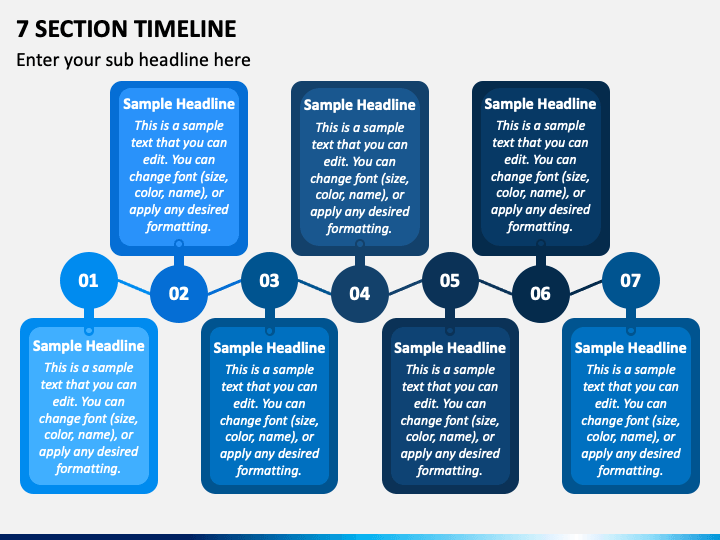 7 SECTION TIMELINE

Enter your sub headline here

01

Sample Headline
This is a sample text that you can edit. You can change font (size, color, name), or apply any desired formatting.

02

Sample Headline
This is a sample text that you can edit. You can change font (size, color, name), or apply any desired formatting.

03

Sample Headline
This is a sample text that you can edit. You can change font (size, color, name), or apply any desired formatting.

04

Sample Headline
This is a sample text that you can edit. You can change font (size, color, name), or apply any desired formatting.

05

Sample Headline
This is a sample text that you can edit. You can change font (size, color, name), or apply any desired formatting.

06

Sample Headline
This is a sample text that you can edit. You can change font (size, color, name), or apply any desired formatting.

07

Sample Headline
This is a sample text that you can edit. You can change font (size, color, name), or apply any desired formatting.